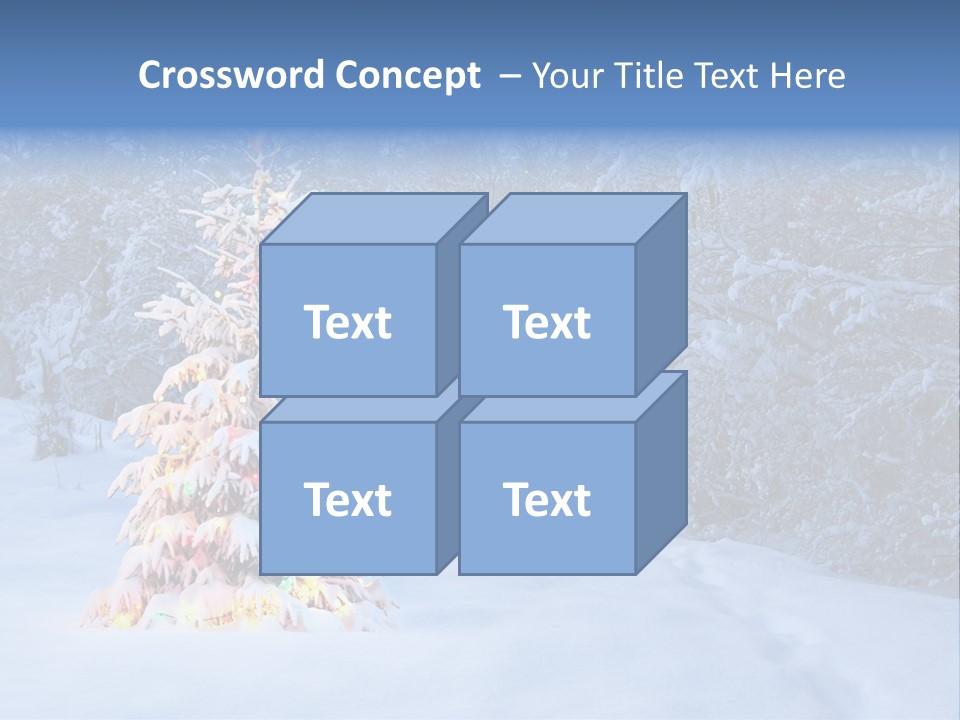 Crossword Concept – Your Title Text Here

Text

Text

Text

Text